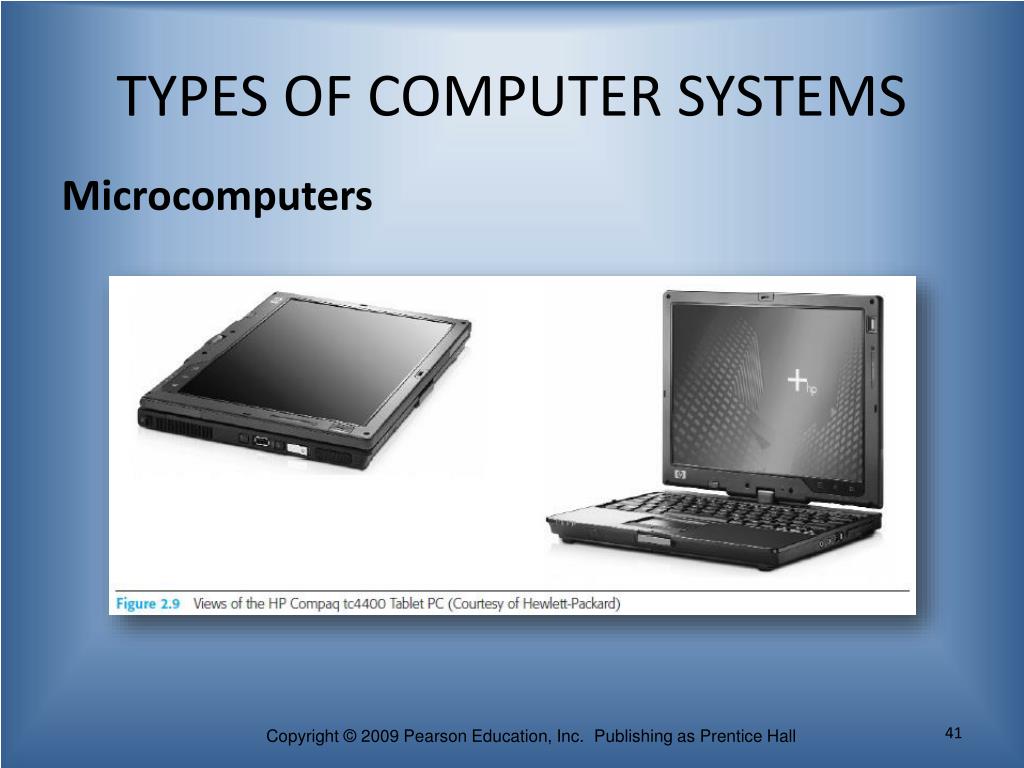 TYPES OF COMPUTER SYSTEMS

Microcomputers

hp

Figure 2.9 Views of the HP Compaq tc4400 Tablet PC (Courtesy of Hewlett-Packard)

Copyright © 2009 Pearson Education, Inc. Publishing as Prentice Hall

41